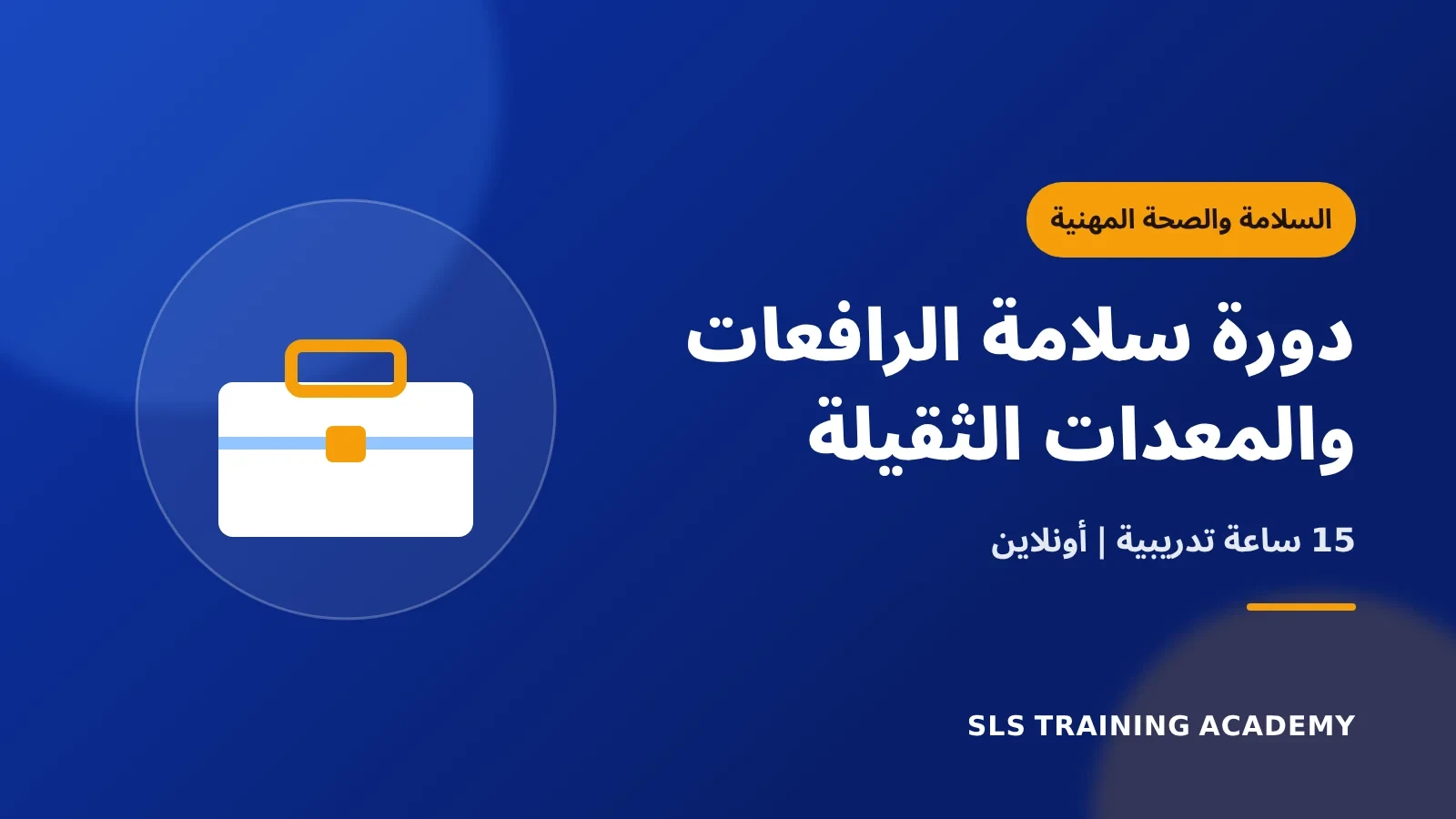 السلامة والصحة المهنية

دورة سلامة الرافعات والمعدات الثقيلة

15 ساعة تدريبية | أونلاين

SLS TRAINING ACADEMY